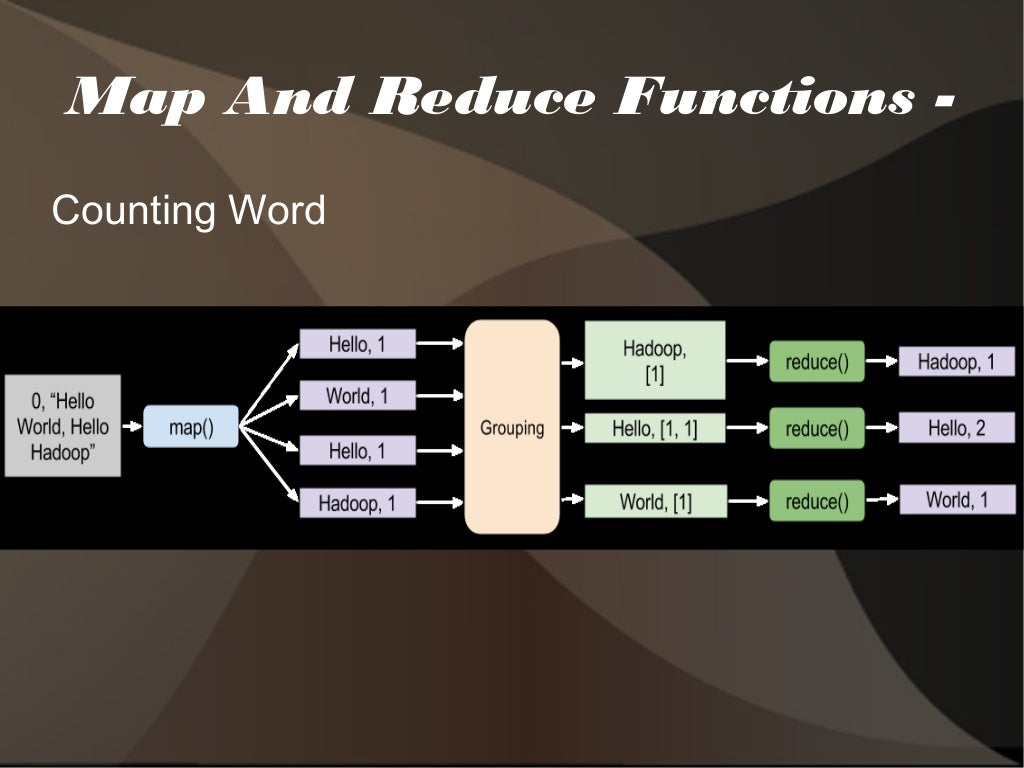 Map And Reduce Functions -

Counting Word

0, “Hello World, Hello Hadoop”

map()

Hello, 1

World, 1

Hello, 1

Hadoop, 1

Grouping

Hadoop, [1]

Hello, [1, 1]

World, [1]

reduce()

reduce()

reduce()

Hadoop, 1

Hello, 2

World, 1